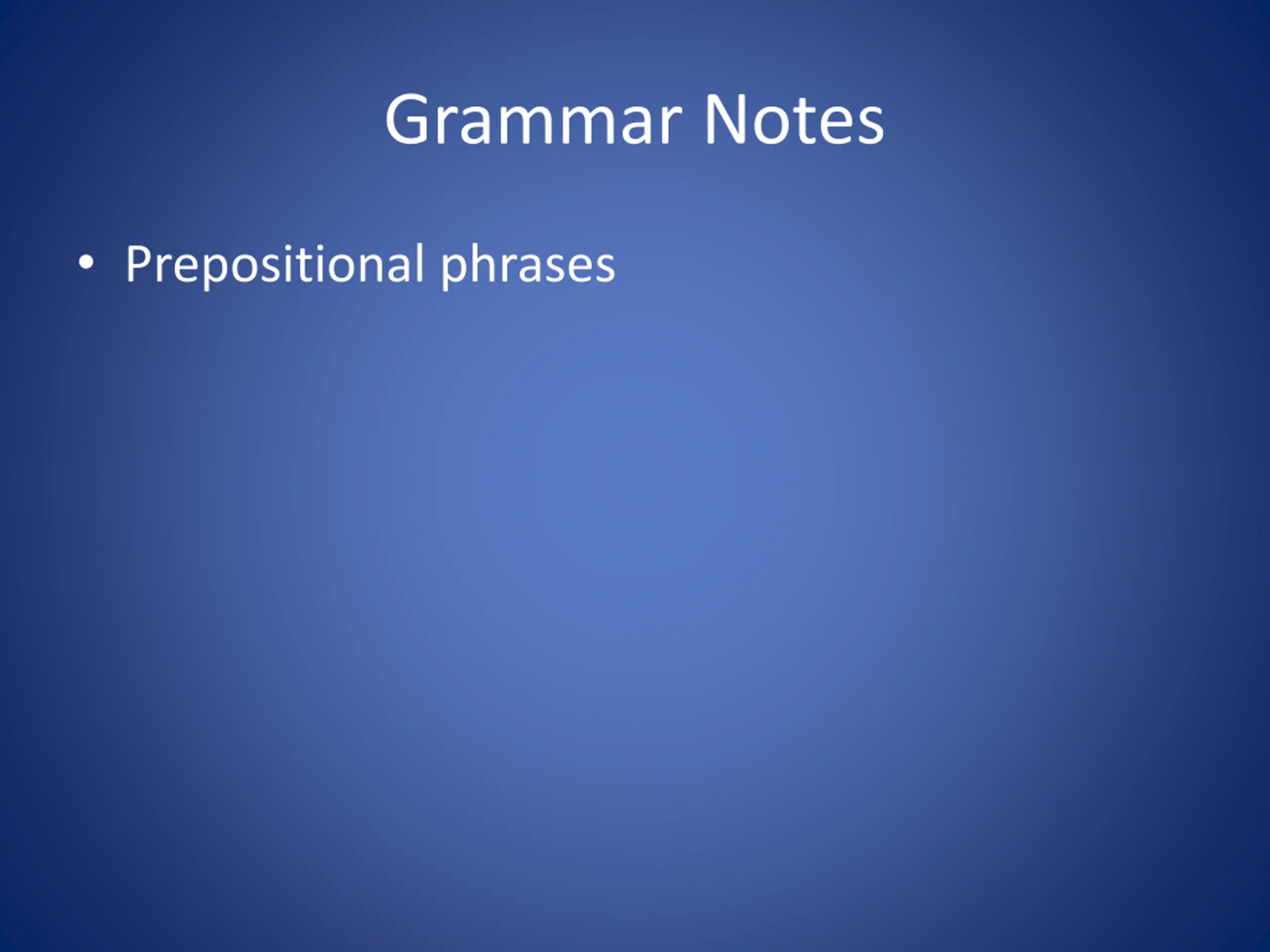 Grammar Notes

• Prepositional phrases